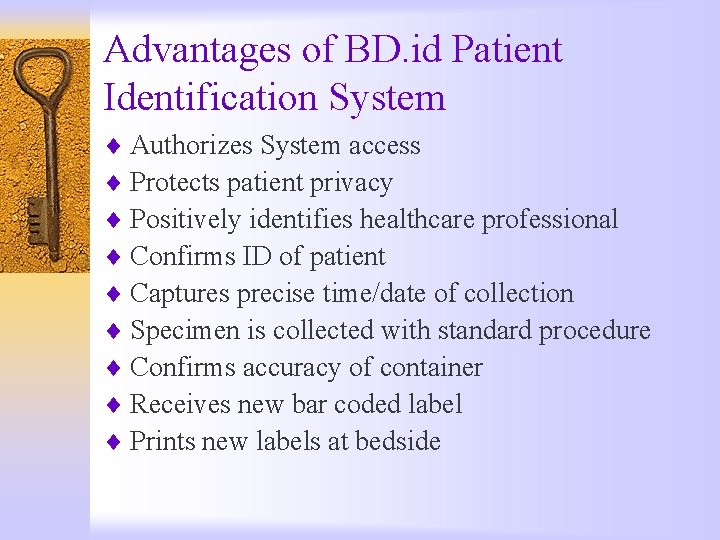 Advantages of BD.id Patient Identification System

♦ Authorizes System access
♦ Protects patient privacy
♦ Positively identifies healthcare professional
♦ Confirms ID of patient
♦ Captures precise time/date of collection
♦ Specimen is collected with standard procedure
♦ Confirms accuracy of container
♦ Receives new bar coded label
♦ Prints new labels at bedside